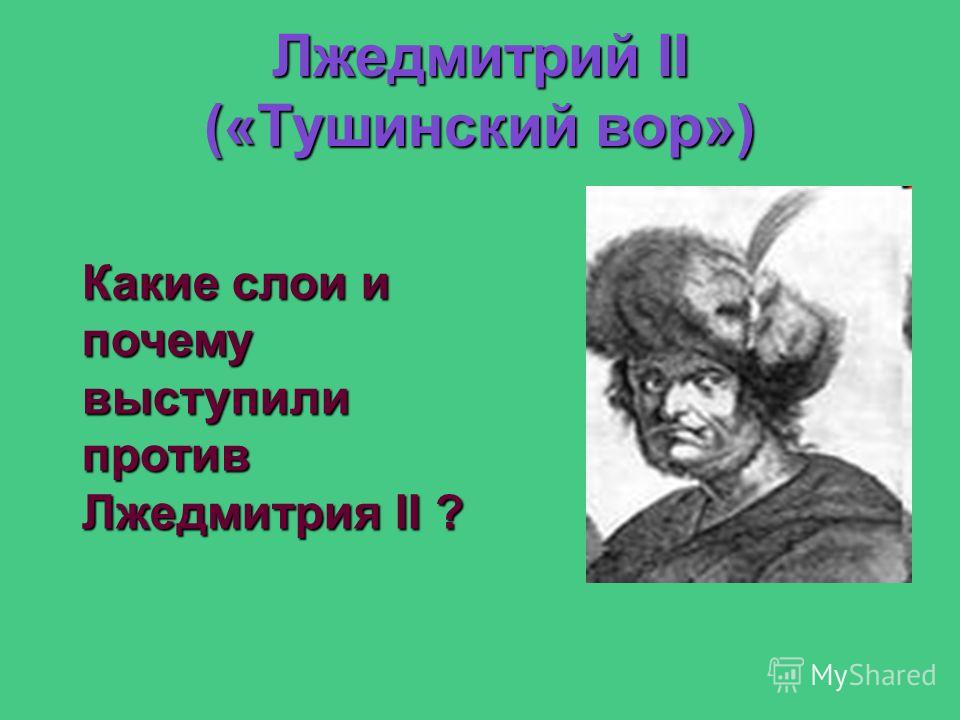 Лжедмитрий II
(«Тушинский вор»)

Какие слои и почему выступили против Лжедмитрия II ?

MyShared